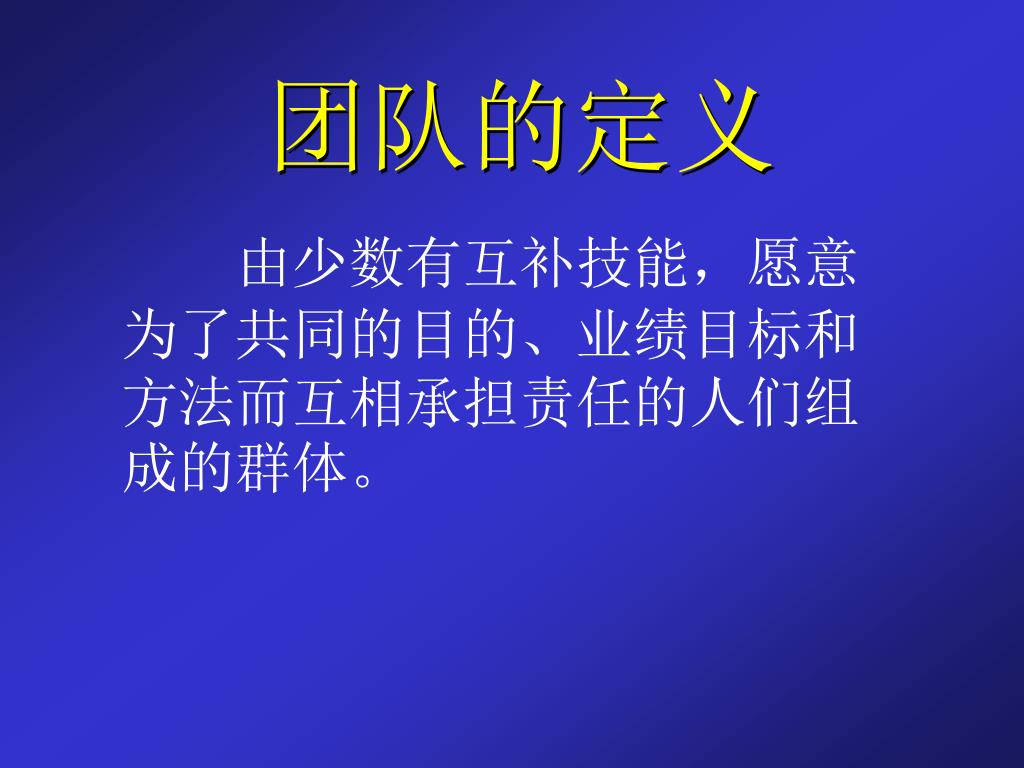 团队的定义

由少数有互补技能，愿意为了共同的目的、业绩目标和方法而互相承担责任的人们组成的群体。